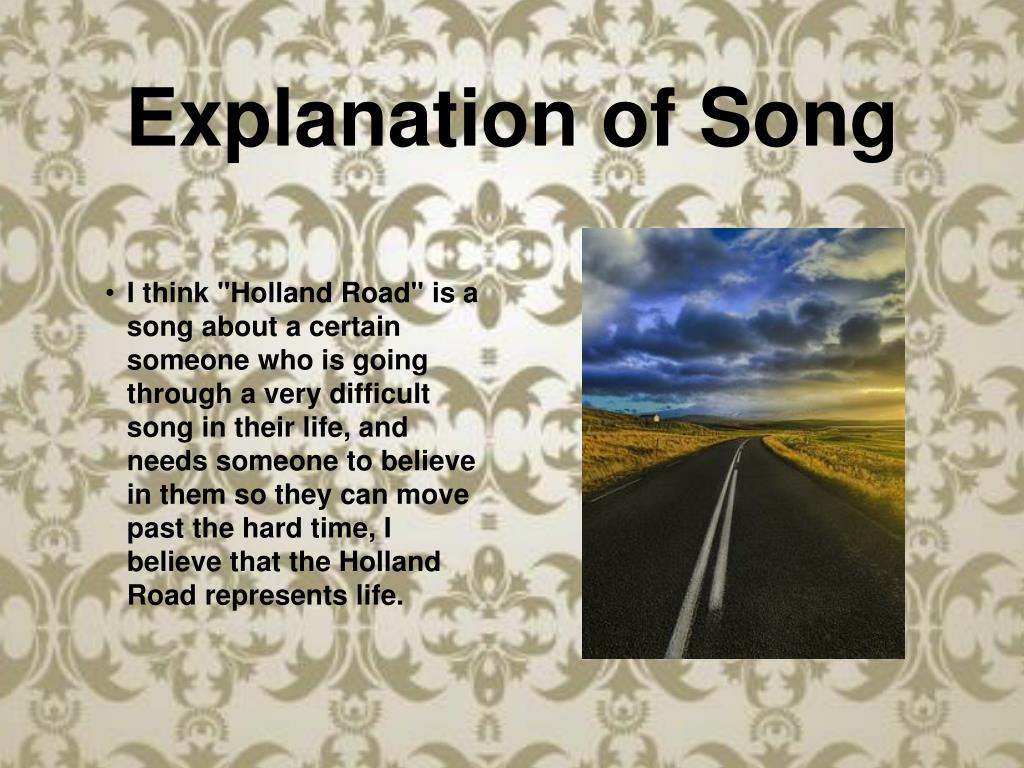 Explanation of Song

• I think "Holland Road" is a song about a certain someone who is going through a very difficult song in their life, and needs someone to believe in them so they can move past the hard time, I believe that the Holland Road represents life.